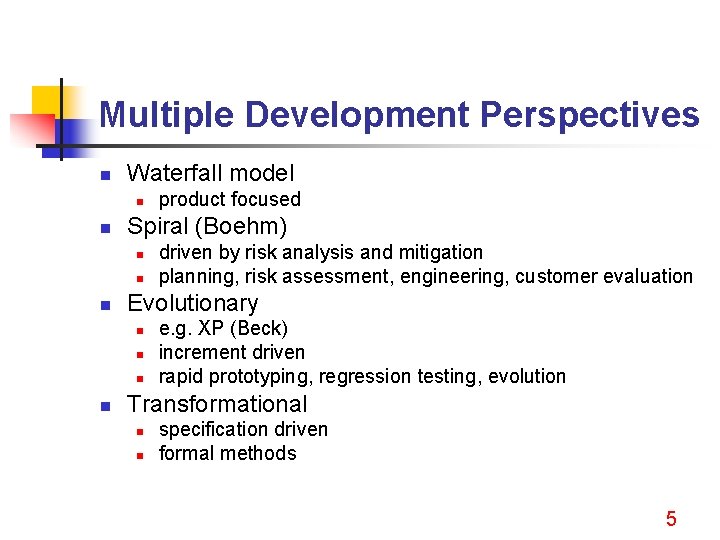 Multiple Development Perspectives

- Waterfall model
  - product focused
- Spiral (Boehm)
  - driven by risk analysis and mitigation
  - planning, risk assessment, engineering, customer evaluation
- Evolutionary
  - e.g. XP (Beck)
  - increment driven
  - rapid prototyping, regression testing, evolution
- Transformational
  - specification driven
  - formal methods

5